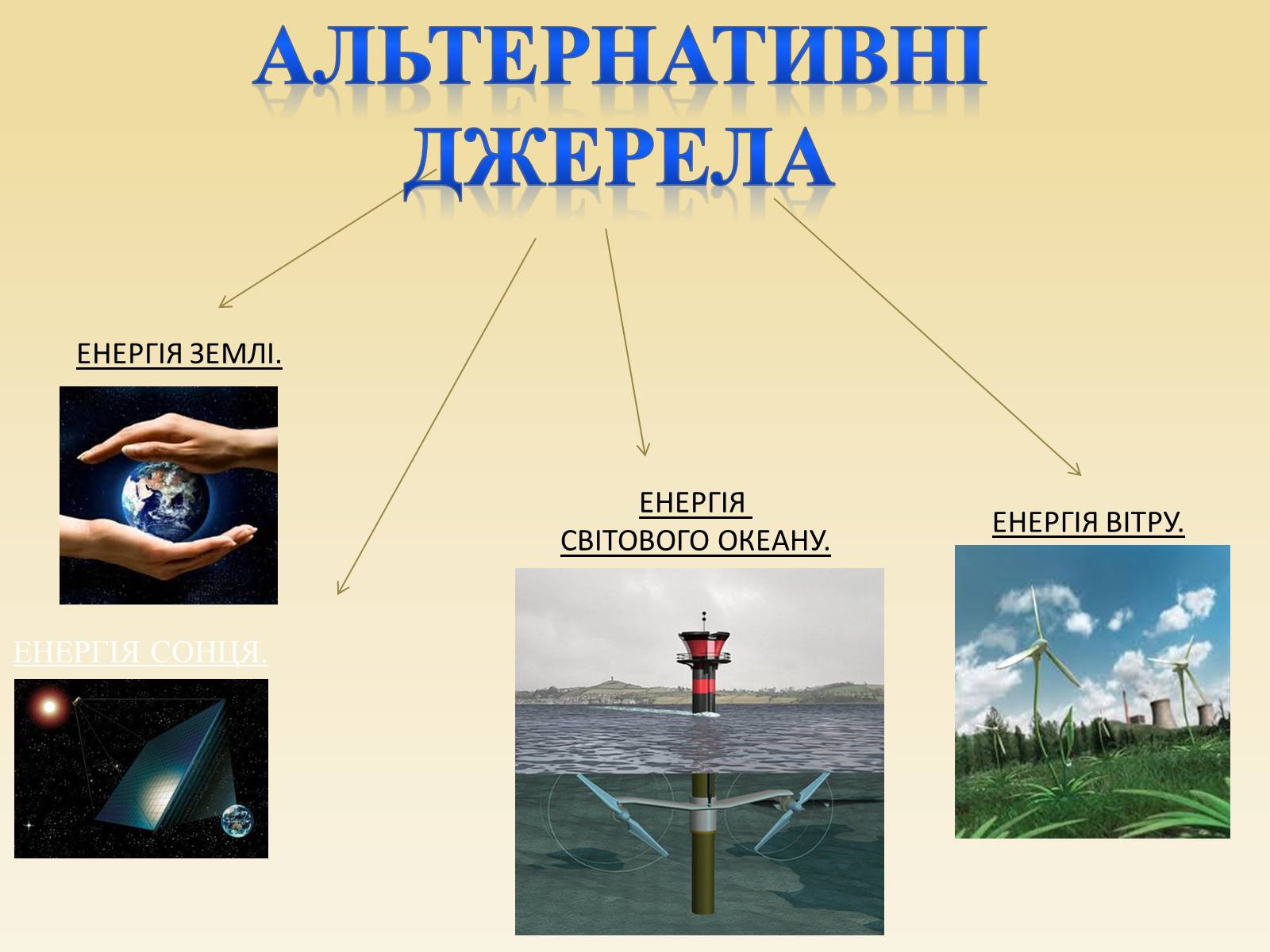 АЛЬТЕРНАТИВНІ ДЖЕРЕЛА

ЕНЕРГІЯ ЗЕМЛІ.

ЕНЕРГІЯ СОНЦЯ.

ЕНЕРГІЯ СВІТОВОГО ОКЕАНУ.

ЕНЕРГІЯ ВІТРУ.